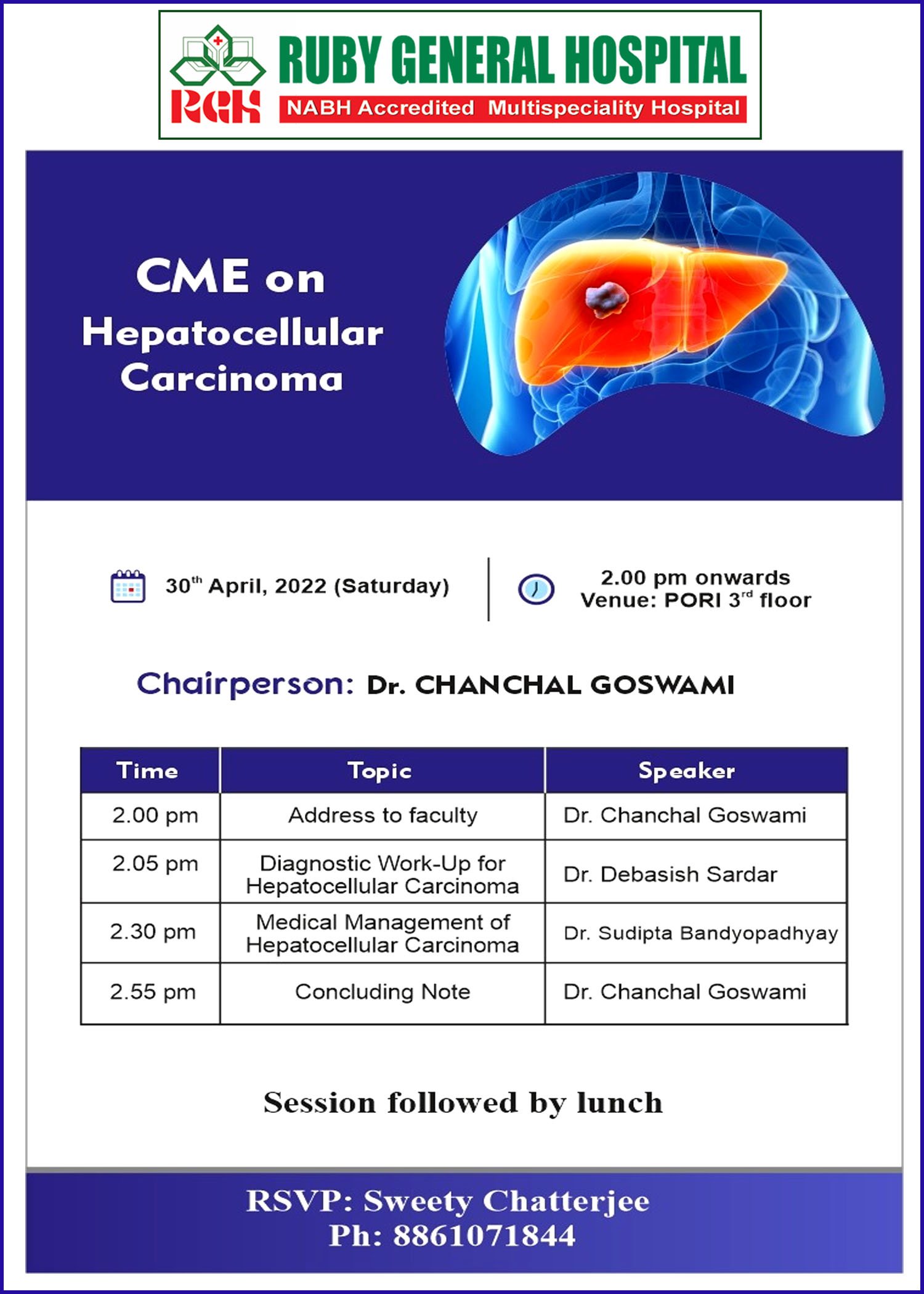 RGH
RUBY GENERAL HOSPITAL
NABH Accredited Multispeciality Hospital

CME on Hepatocellular Carcinoma

30$^{th}$ April, 2022 (Saturday)

2.00 pm onwards
Venue: PORI 3$^{rd}$ floor

Chairperson: Dr. CHANCHAL GOSWAMI

| Time | Topic | Speaker |
|---|---|---|
| 2.00 pm | Address to faculty | Dr. Chanchal Goswami |
| 2.05 pm | Diagnostic Work-Up for Hepatocellular Carcinoma | Dr. Debasish Sardar |
| 2.30 pm | Medical Management of Hepatocellular Carcinoma | Dr. Sudipta Bandyopadhyay |
| 2.55 pm | Concluding Note | Dr. Chanchal Goswami |

Session followed by lunch

RSVP: Sweety Chatterjee
Ph: 8861071844